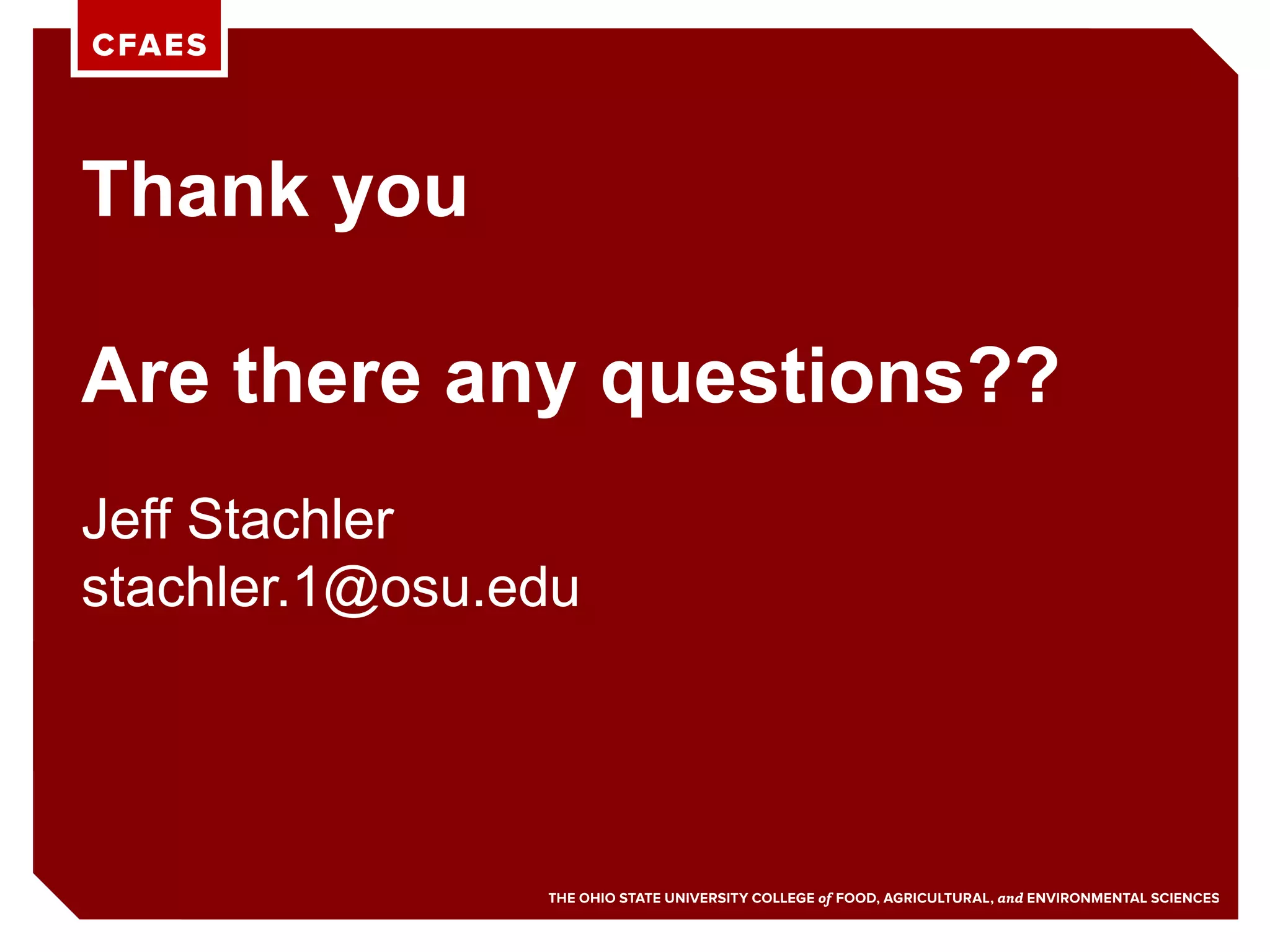 CFAES

Thank you

Are there any questions??

Jeff Stachler
stachler.1@osu.edu

THE OHIO STATE UNIVERSITY COLLEGE of FOOD, AGRICULTURAL, and ENVIRONMENTAL SCIENCES